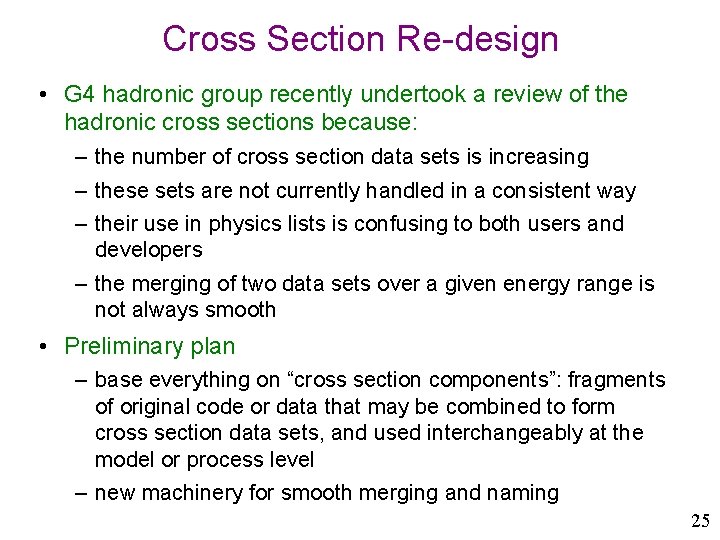 Cross Section Re-design

• G4 hadronic group recently undertook a review of the hadronic cross sections because:
– the number of cross section data sets is increasing
– these sets are not currently handled in a consistent way
– their use in physics lists is confusing to both users and developers
– the merging of two data sets over a given energy range is not always smooth

• Preliminary plan
– base everything on “cross section components”: fragments of original code or data that may be combined to form cross section data sets, and used interchangeably at the model or process level
– new machinery for smooth merging and naming

25